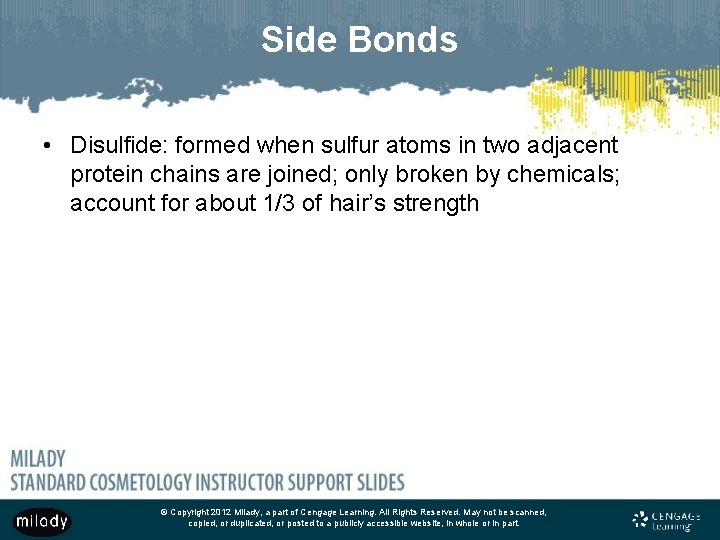 Side Bonds

• Disulfide: formed when sulfur atoms in two adjacent protein chains are joined; only broken by chemicals; account for about 1/3 of hair's strength

MILADY
STANDARD COSMETOLOGY INSTRUCTOR SUPPORT SLIDES

milady

© Copyright 2012 Milady, a part of Cengage Learning. All Rights Reserved. May not be scanned, copied, or duplicated, or posted to a publicly accessible website, in whole or in part.

CENGAGE Learning